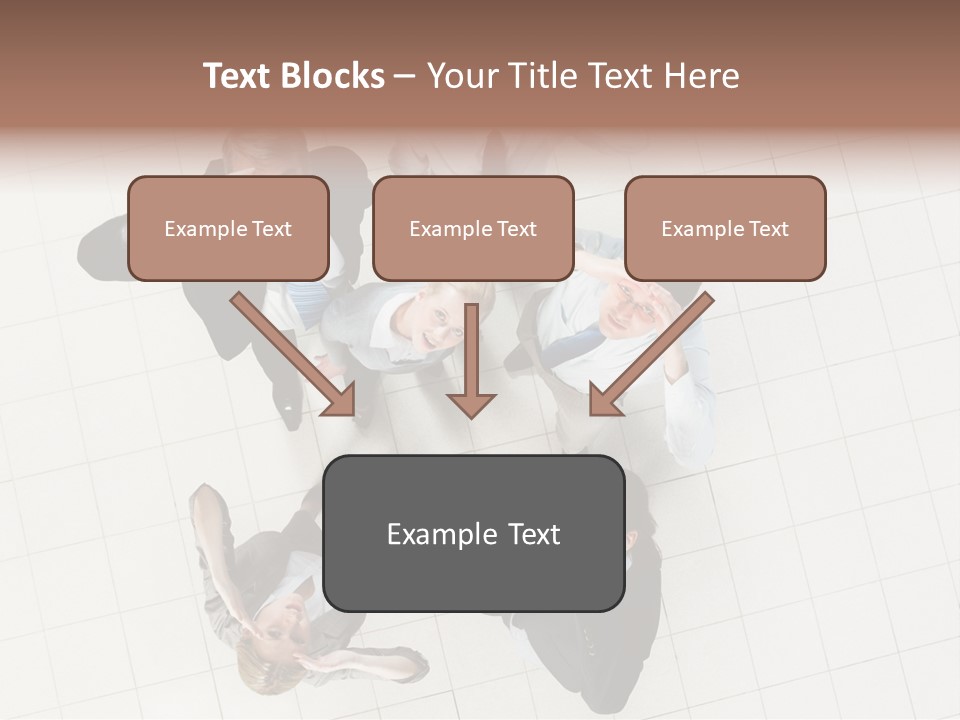 Text Blocks – Your Title Text Here

Example Text

Example Text

Example Text

Example Text